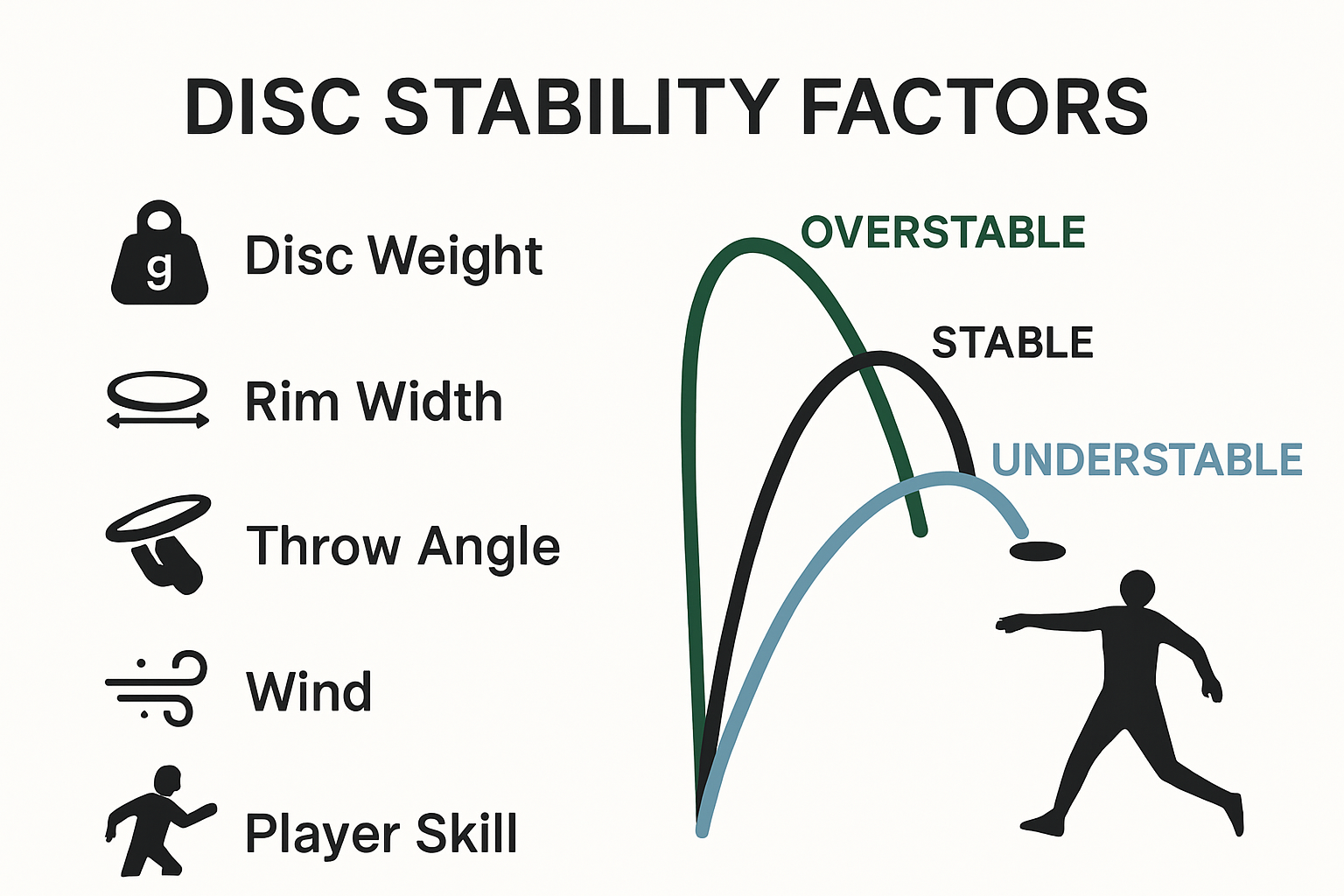 DISC STABILITY FACTORS

g

Disc Weight

Rim Width

Throw Angle

Wind

Player Skill

OVERSTABLE

STABLE

UNDERSTABLE